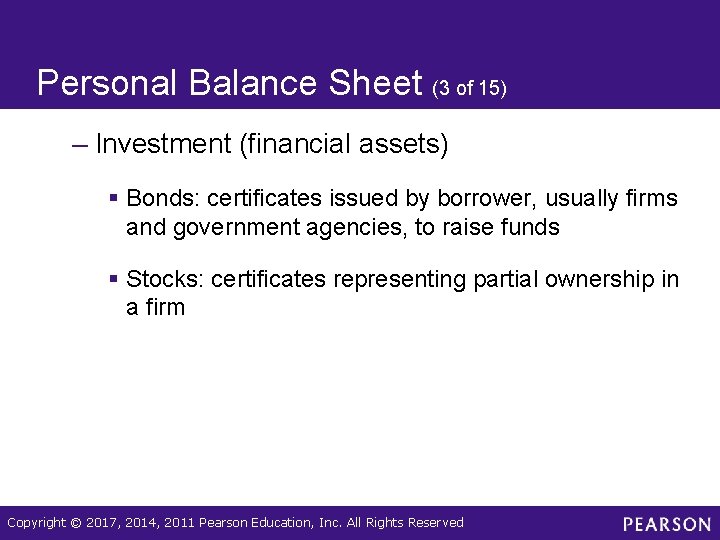 Personal Balance Sheet (3 of 15)

– Investment (financial assets)

▪ Bonds: certificates issued by borrower, usually firms and government agencies, to raise funds

▪ Stocks: certificates representing partial ownership in a firm

Copyright © 2017, 2014, 2011 Pearson Education, Inc. All Rights Reserved

PEARSON